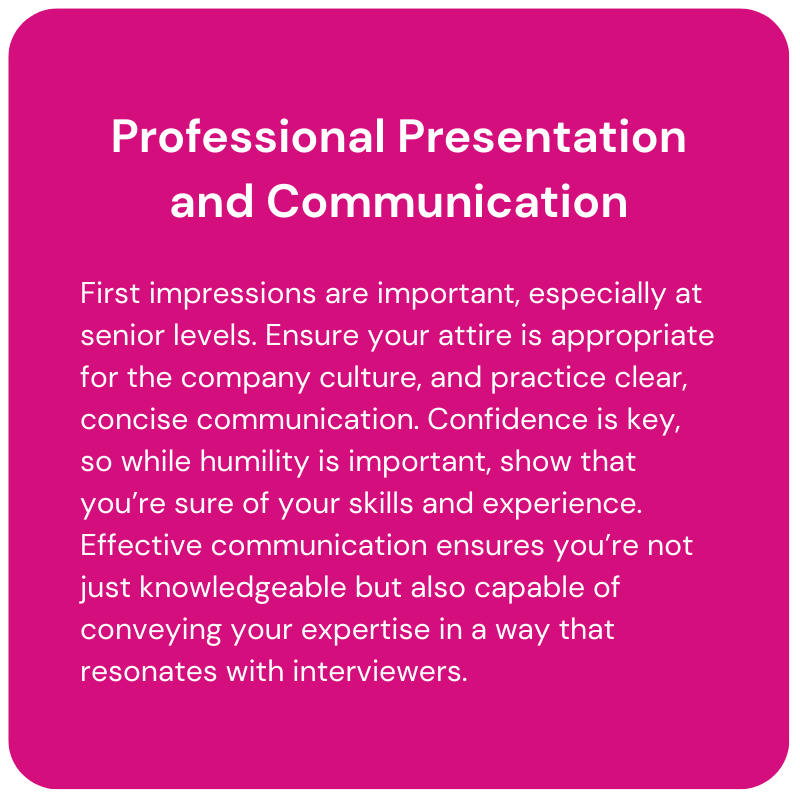 Professional Presentation and Communication

First impressions are important, especially at senior levels. Ensure your attire is appropriate for the company culture, and practice clear, concise communication. Confidence is key, so while humility is important, show that you’re sure of your skills and experience. Effective communication ensures you’re not just knowledgeable but also capable of conveying your expertise in a way that resonates with interviewers.